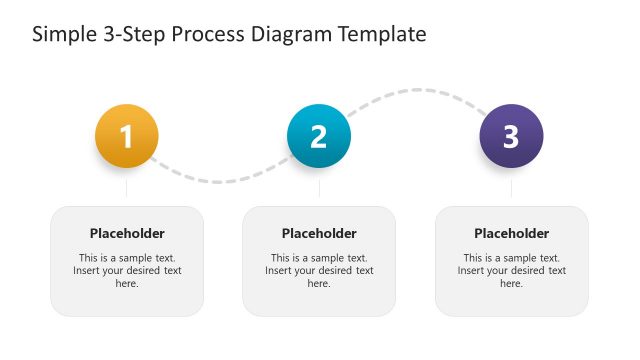 Simple 3-Step Process Diagram Template

1

2

3

Placeholder

This is a sample text. Insert your desired text here.

Placeholder

This is a sample text. Insert your desired text here.

Placeholder

This is a sample text. Insert your desired text here.